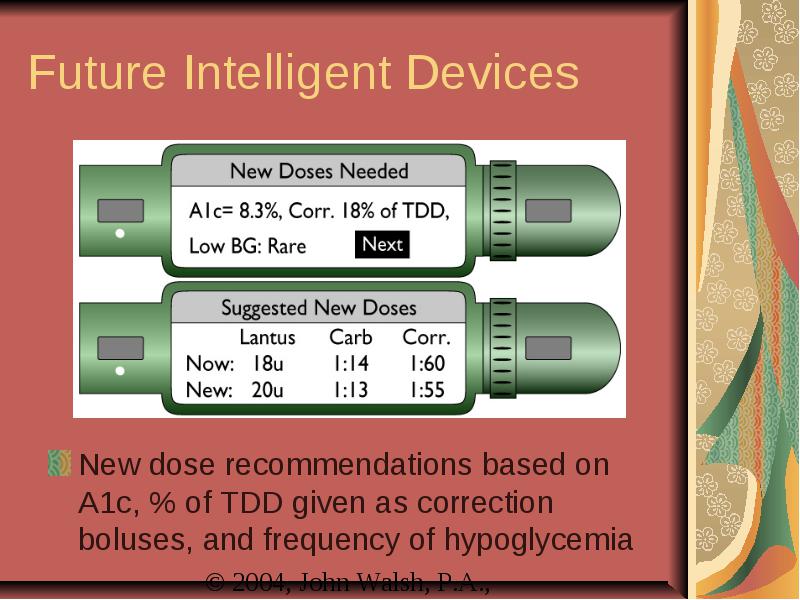 Future Intelligent Devices

New Doses Needed

A1c= 8.3%, Corr. 18% of TDD,

Low BG: Rare

Next

Suggested New Doses

| | Lantus | Carb | Corr. |
|---|---|---|---|
| Now: | 18u | 1:14 | 1:60 |
| New: | 20u | 1:13 | 1:55 |

New dose recommendations based on A1c, % of TDD given as correction boluses, and frequency of hypoglycemia

© 2004, John Walsh, P.A.,